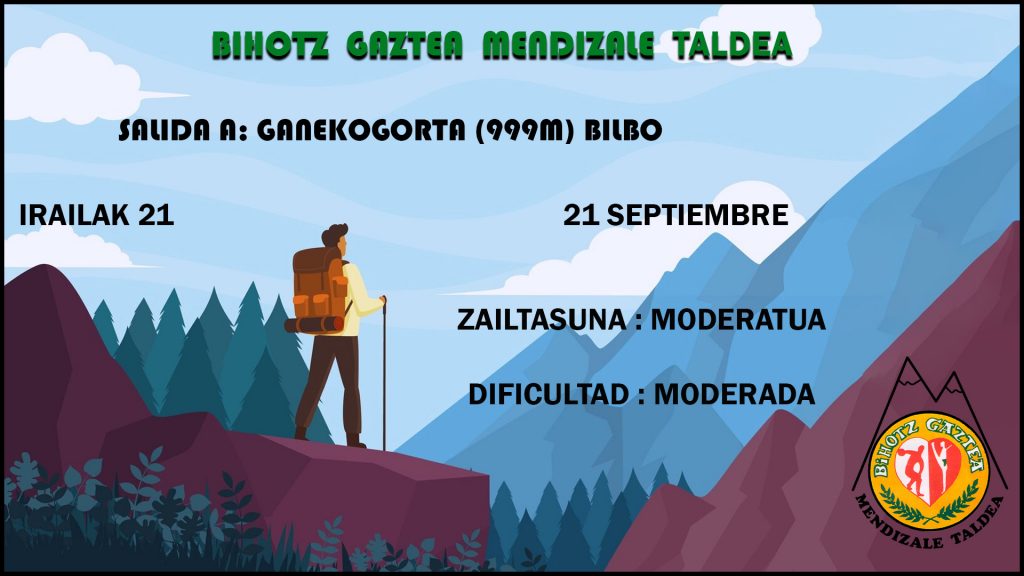 BIHOTZ GAZTEA MENDIZALE TALDEA

SALIDA A: GANEKOGORTA (999M) BILBO

IRAILAK 21

21 SEPTIEMBRE

ZAILTASUNA : MODERATUA

DIFICULTAD : MODERADA

BIHOTZ GAZTEA

MENDIZALE TALDEA